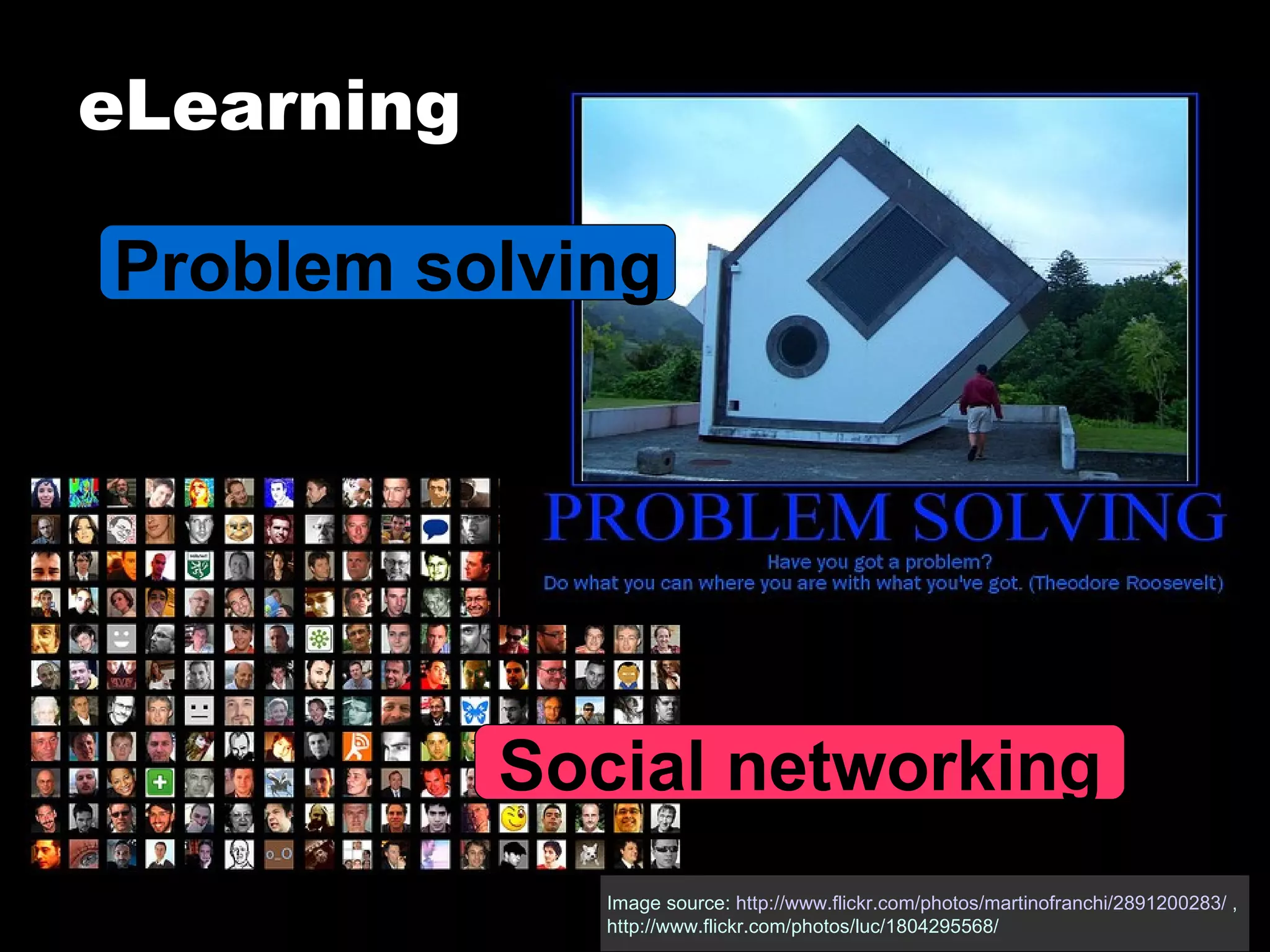 eLearning

Problem solving

PROBLEM SOLVING

Have you got a problem?
Do what you can where you are with what you've got. (Theodore Roosevelt)

Social networking

Image source: http://www.flickr.com/photos/martinofranchi/2891200283/ , http://www.flickr.com/photos/luc/1804295568/